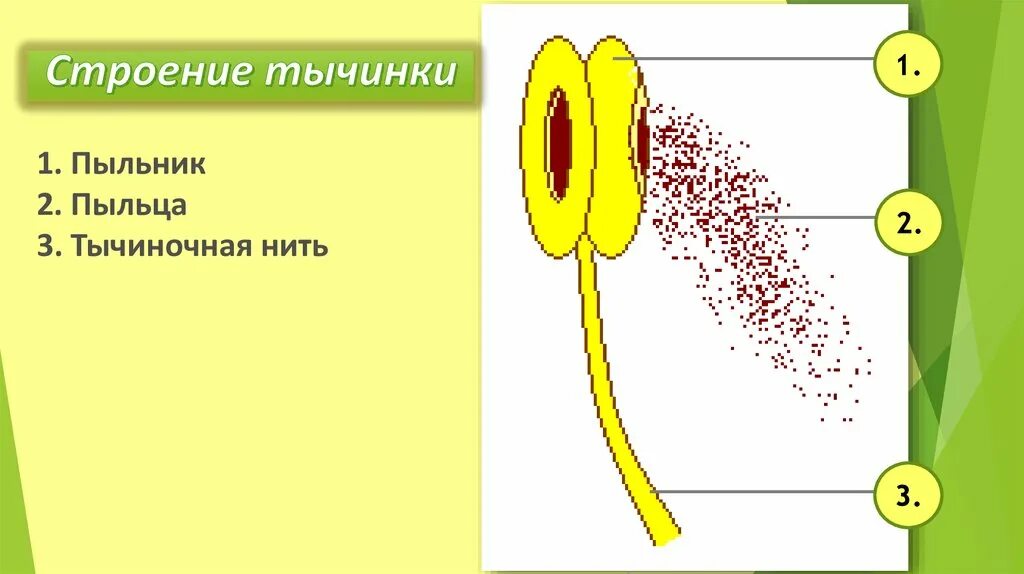 Строение тычинки

1. Пыльник
2. Пыльца
3. Тычиночная нить

1.

2.

3.